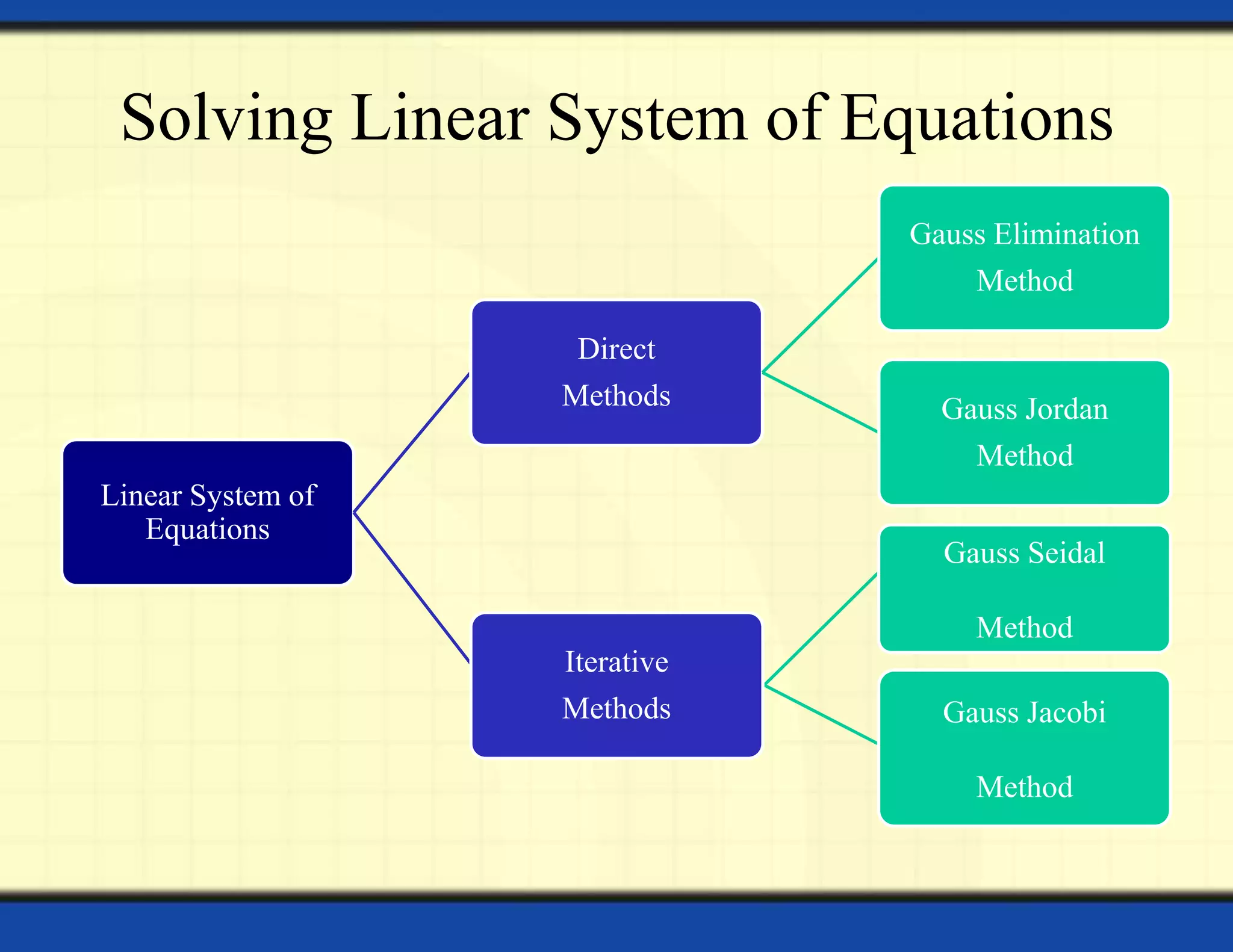 Solving Linear System of Equations

Linear System of Equations

Direct Methods

Iterative Methods

Gauss Elimination Method

Gauss Jordan Method

Gauss Seidal Method

Gauss Jacobi Method